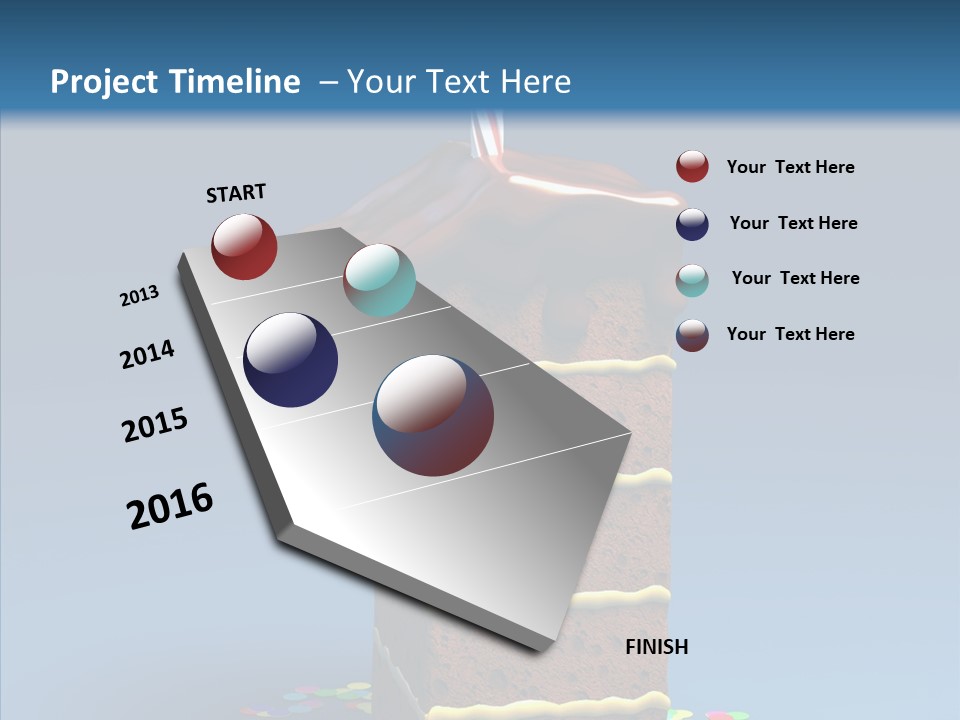 Project Timeline – Your Text Here

START

2013

2014

2015

2016

FINISH

Your Text Here

Your Text Here

Your Text Here

Your Text Here